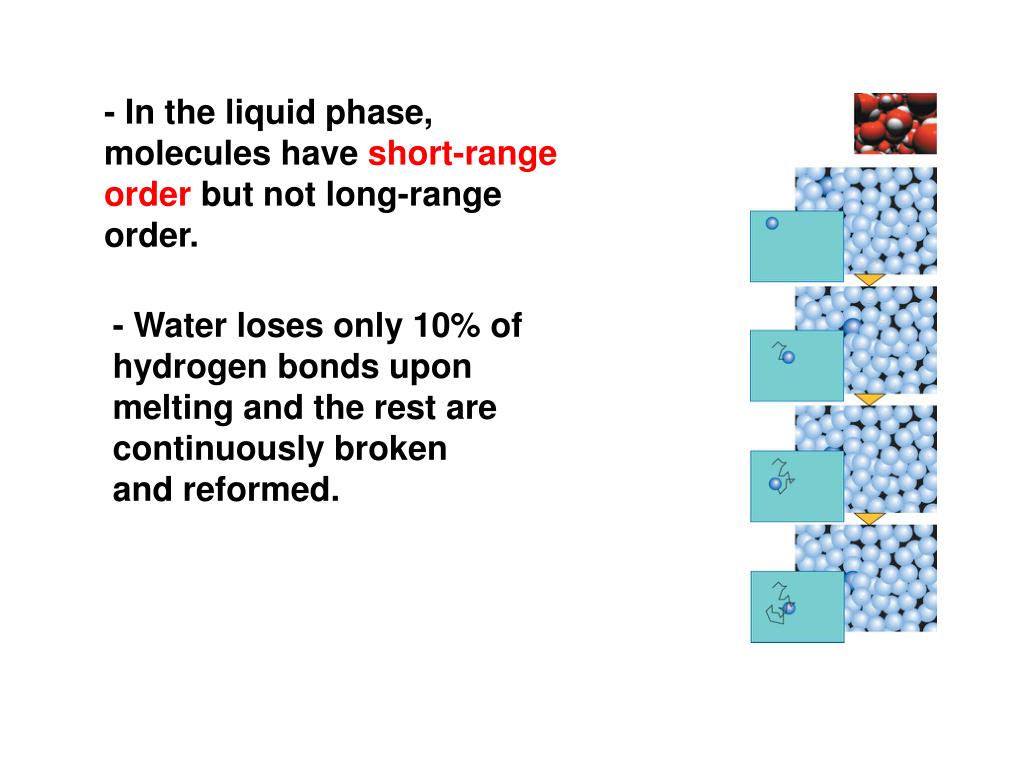 - In the liquid phase, molecules have short-range order but not long-range order.

- Water loses only 10% of hydrogen bonds upon melting and the rest are continuously broken and reformed.